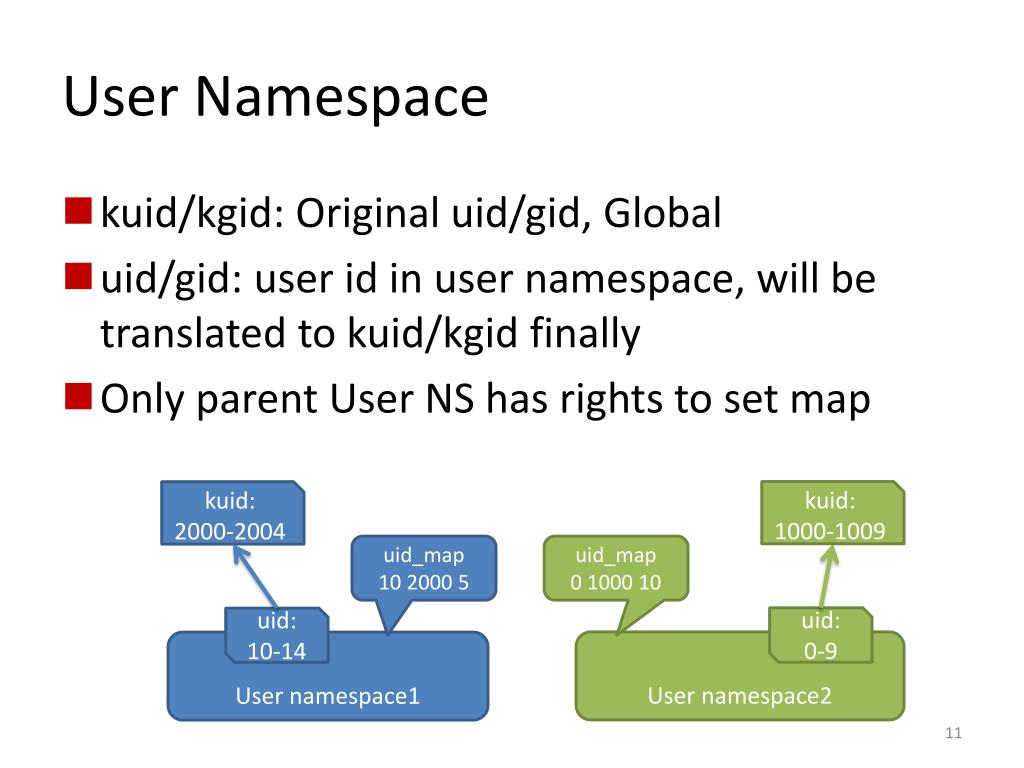 User Namespace

kuid/kgid: Original uid/gid, Global

uid/gid: user id in user namespace, will be translated to kuid/kgid finally

Only parent User NS has rights to set map

kuid:
2000-2004

uid_map
10 2000 5

uid:
10-14

User namespace1

uid_map
0 1000 10

kuid:
1000-1009

uid:
0-9

User namespace2

11